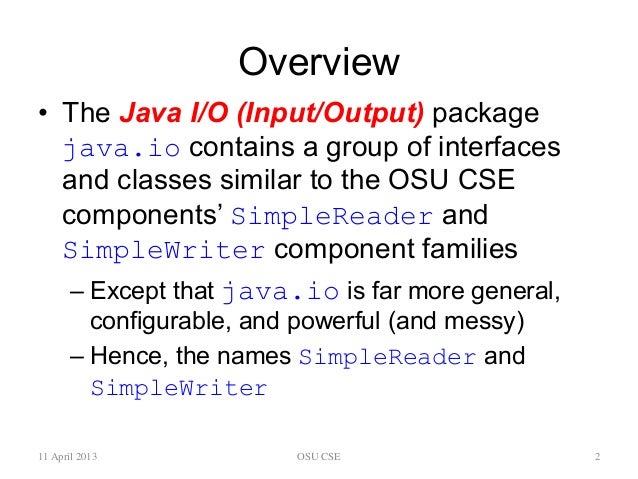 Overview

• The Java I/O (Input/Output) package java.io contains a group of interfaces and classes similar to the OSU CSE components' SimpleReader and SimpleWriter component families

– Except that java.io is far more general, configurable, and powerful (and messy)

– Hence, the names SimpleReader and SimpleWriter

11 April 2013 OSU CSE 2